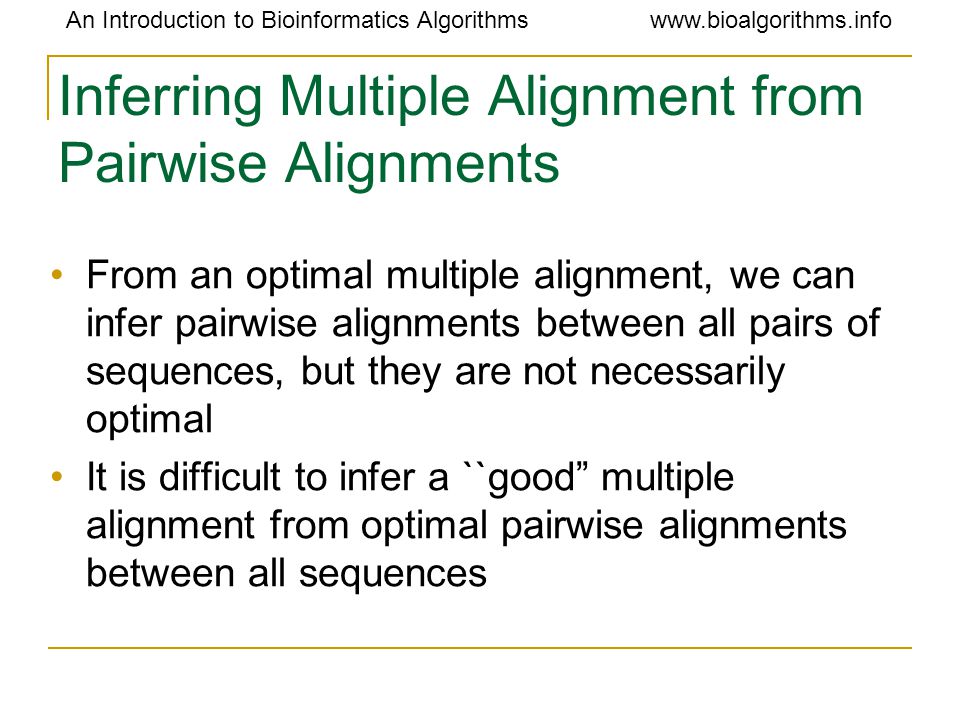 An Introduction to Bioinformatics Algorithms www.bioalgorithms.info

Inferring Multiple Alignment from Pairwise Alignments

• From an optimal multiple alignment, we can infer pairwise alignments between all pairs of sequences, but they are not necessarily optimal

• It is difficult to infer a ``good” multiple alignment from optimal pairwise alignments between all sequences